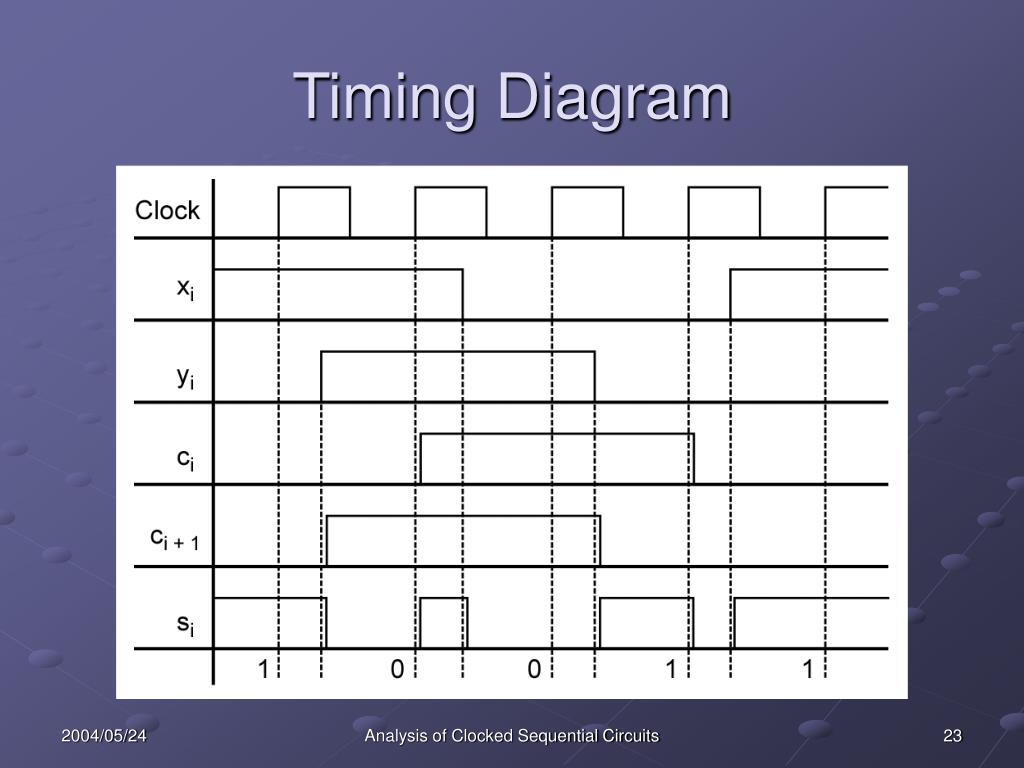 Timing Diagram

Clock

$x_i$

$y_i$

$c_i$

$c_{i+1}$

$s_i$

1 0 0 1 1

2004/05/24

Analysis of Clocked Sequential Circuits

23